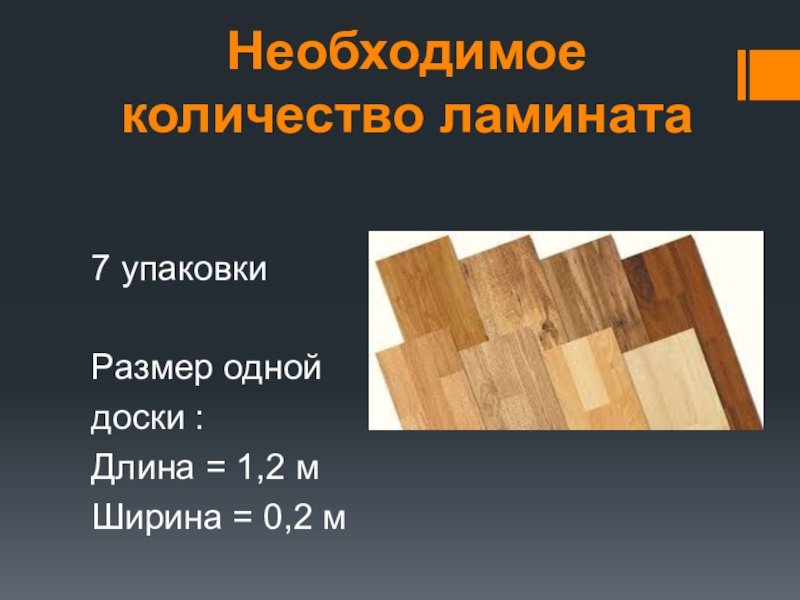 Необходимое количество ламината

7 упаковки

Размер одной доски :
Длина = 1,2 м
Ширина = 0,2 м